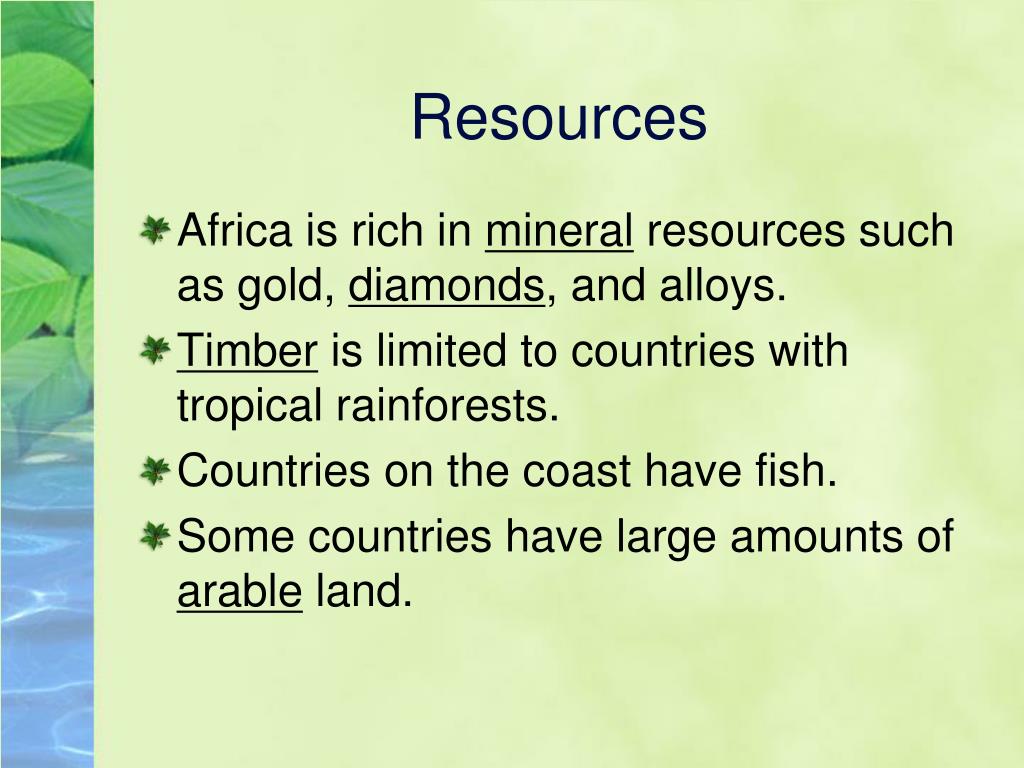 Resources

Africa is rich in mineral resources such as gold, diamonds, and alloys.

Timber is limited to countries with tropical rainforests.

Countries on the coast have fish.

Some countries have large amounts of arable land.